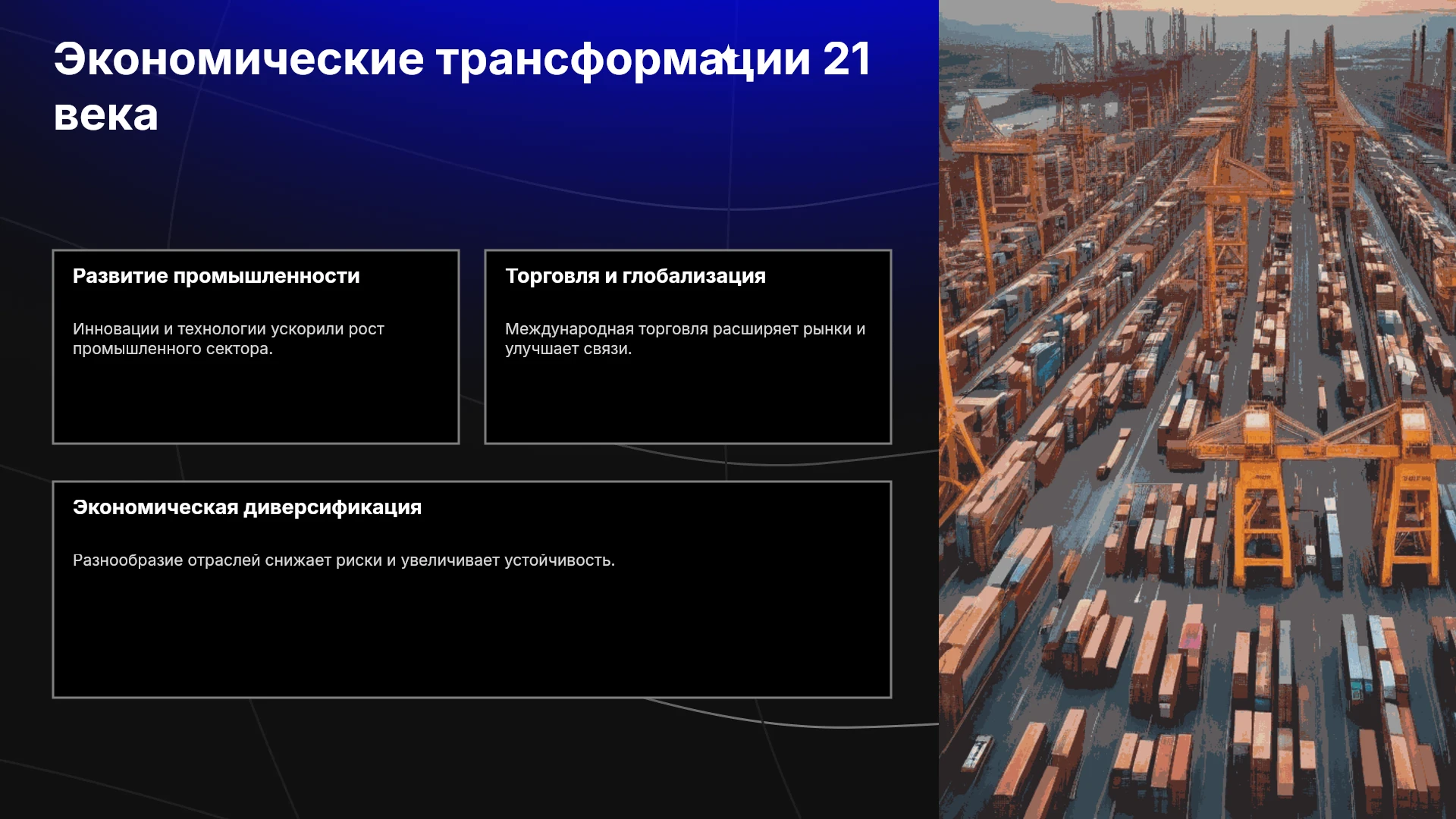 Экономические трансформации 21 века

Развитие промышленности

Инновации и технологии ускорили рост промышленного сектора.

Торговля и глобализация

Международная торговля расширяет рынки и улучшает связи.

Экономическая диверсификация

Разнообразие отраслей снижает риски и увеличивает устойчивость.